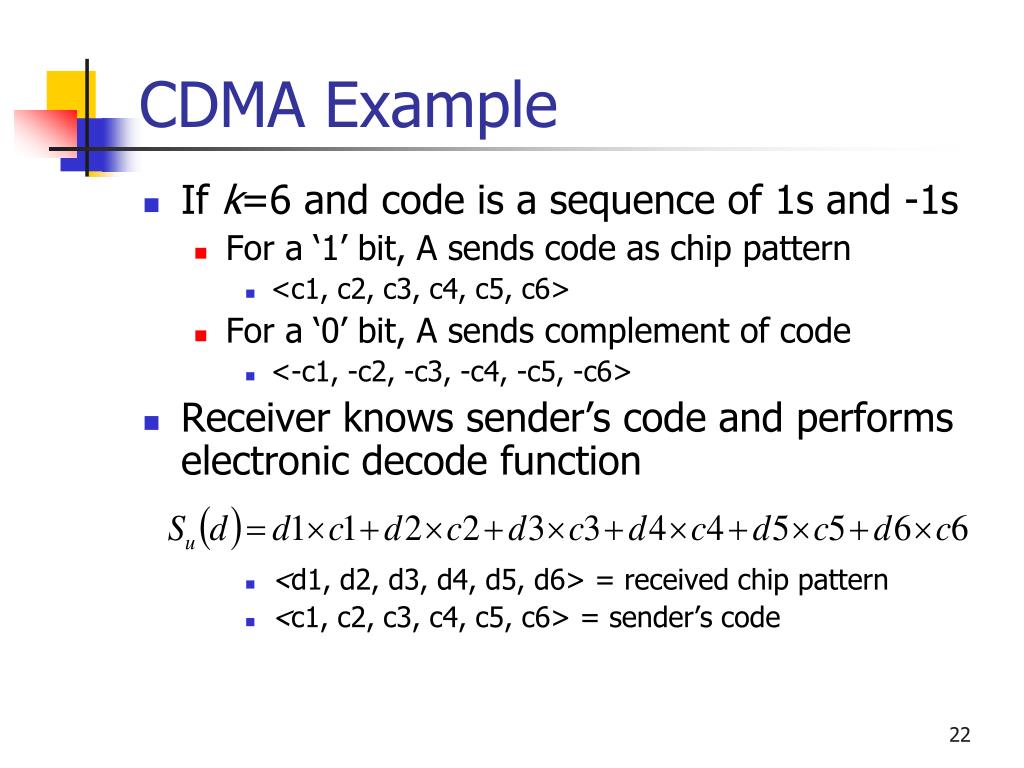 CDMA Example

If $k$=6 and code is a sequence of 1s and -1s

For a ‘1’ bit, A sends code as chip pattern

<c1, c2, c3, c4, c5, c6>

For a ‘0’ bit, A sends complement of code

<-c1, -c2, -c3, -c4, -c5, -c6>

Receiver knows sender’s code and performs electronic decode function

$S_u(d) = d1 \times c1 + d2 \times c2 + d3 \times c3 + d4 \times c4 + d5 \times c5 + d6 \times c6$

<d1, d2, d3, d4, d5, d6> = received chip pattern

<c1, c2, c3, c4, c5, c6> = sender’s code

22